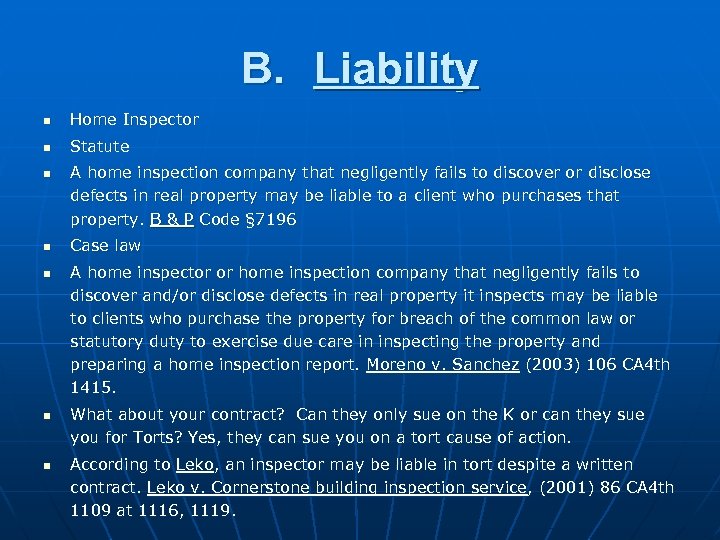 B. Liability

- Home Inspector
- Statute
- A home inspection company that negligently fails to discover or disclose defects in real property may be liable to a client who purchases that property. B & P Code §7196
- Case law
- A home inspector or home inspection company that negligently fails to discover and/or disclose defects in real property it inspects may be liable to clients who purchase the property for breach of the common law or statutory duty to exercise due care in inspecting the property and preparing a home inspection report. Moreno v. Sanchez (2003) 106 CA4th 1415.
- What about your contract? Can they only sue on the K or can they sue you for Torts? Yes, they can sue you on a tort cause of action.
- According to Leko, an inspector may be liable in tort despite a written contract. Leko v. Cornerstone building inspection service, (2001) 86 CA4th 1109 at 1116, 1119.